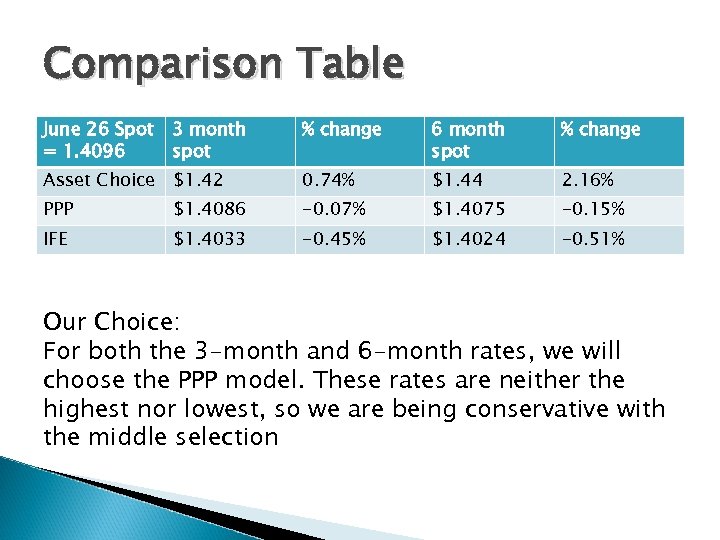 Comparison Table

| June 26 Spot = 1.4096 | 3 month spot | % change | 6 month spot | % change |
|---|---|---|---|---|
| Asset Choice | \$1.42 | 0.74% | \$1.44 | 2.16% |
| PPP | \$1.4086 | -0.07% | \$1.4075 | -0.15% |
| IFE | \$1.4033 | -0.45% | \$1.4024 | -0.51% |

Our Choice:
For both the 3-month and 6-month rates, we will choose the PPP model. These rates are neither the highest nor lowest, so we are being conservative with the middle selection